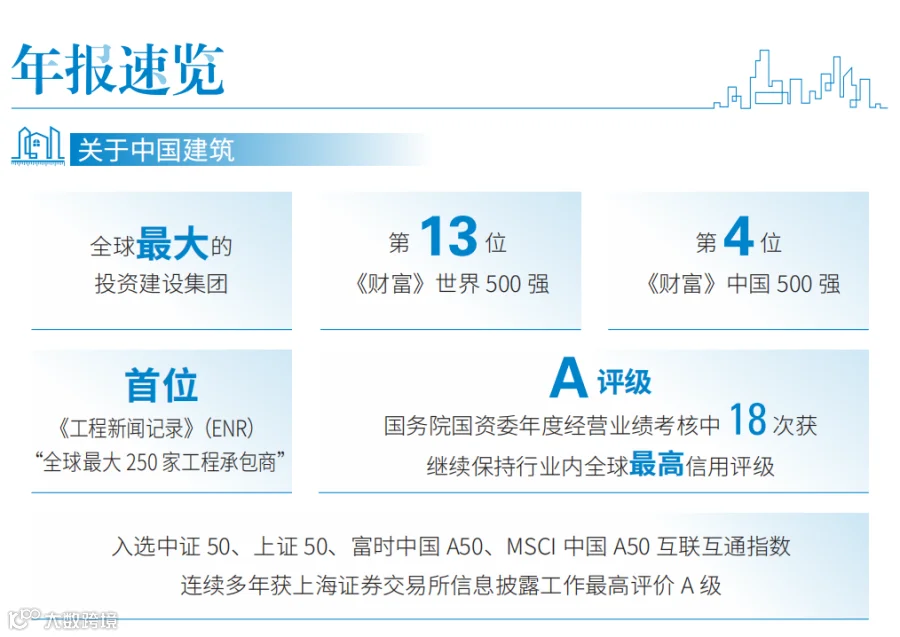 年报速览

关于中国建筑

全球最大的
投资建设集团

第 13 位
《财富》世界 500 强

第 4 位
《财富》中国 500 强

首位
《工程新闻记录》(ENR)
“全球最大 250 家工程承包商”

A 评级
国务院国资委年度经营业绩考核中 18 次获
继续保持行业内全球最高信用评级

入选中证 50、上证 50、富时中国 A50、MSCI 中国 A50 互联互通指数
连续多年获上海证券交易所信息披露工作最高评价 A 级

大数跨境